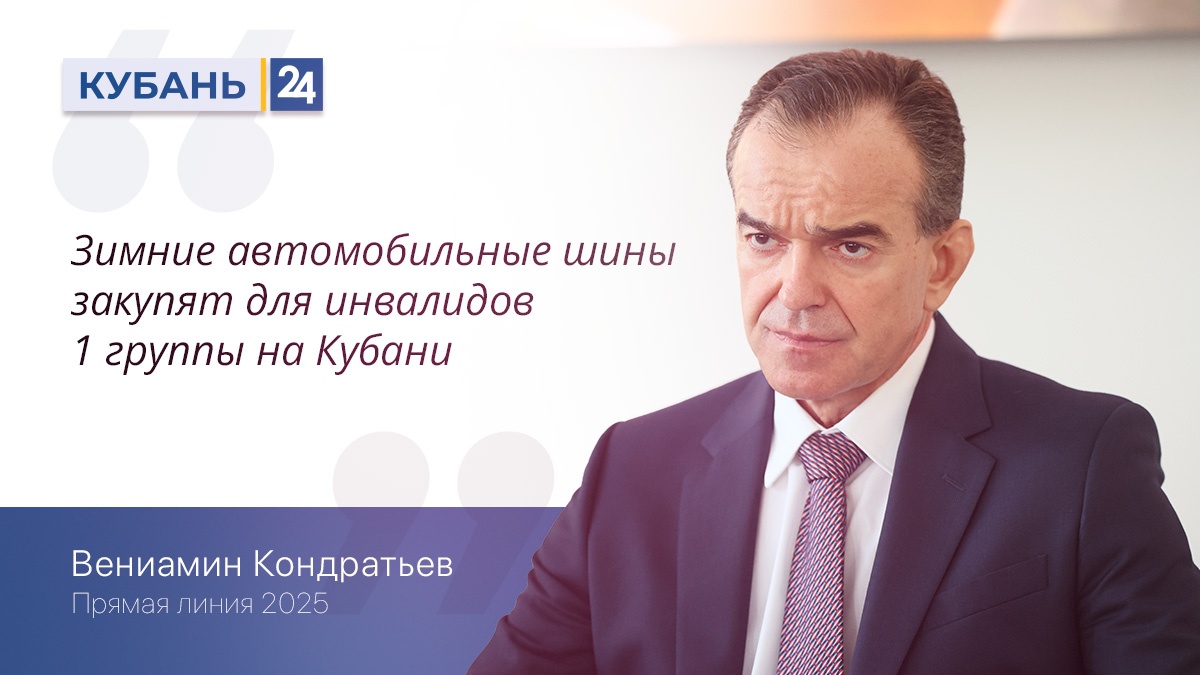 КУБАНЬ 24

Зимние автомобильные шины закупят для инвалидов 1 группы на Кубани

Вениамин Кондратьев
Прямая линия 2025